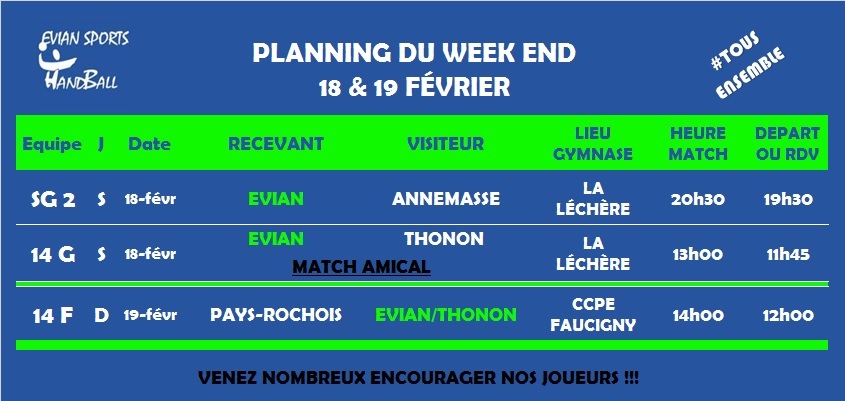 EVIAN SPORTS HANDBALL

PLANNING DU WEEK END
18 & 19 FÉVRIER

#TOUS ENSEMBLE

| Equipe | J | Date | RECEVANT | VISITEUR | LIEU GYMNASE | HEURE MATCH | DEPART OU RDV |
|---|---|---|---|---|---|---|---|
| SG 2 | S | 18-févr | EVIAN | ANNEMASSE | LA LÉCHÈRE | 20h30 | 19h30 |
| 14 G | S | 18-févr | EVIAN MATCH AMICAL | THONON | LA LÉCHÈRE | 13h00 | 11h45 |
| 14 F | D | 19-févr | PAYS-ROCHOIS | EVIAN/THONON | CCPE FAUCIGNY | 14h00 | 12h00 |

VENEZ NOMBREUX ENCOURAGER NOS JOUEURS !!!